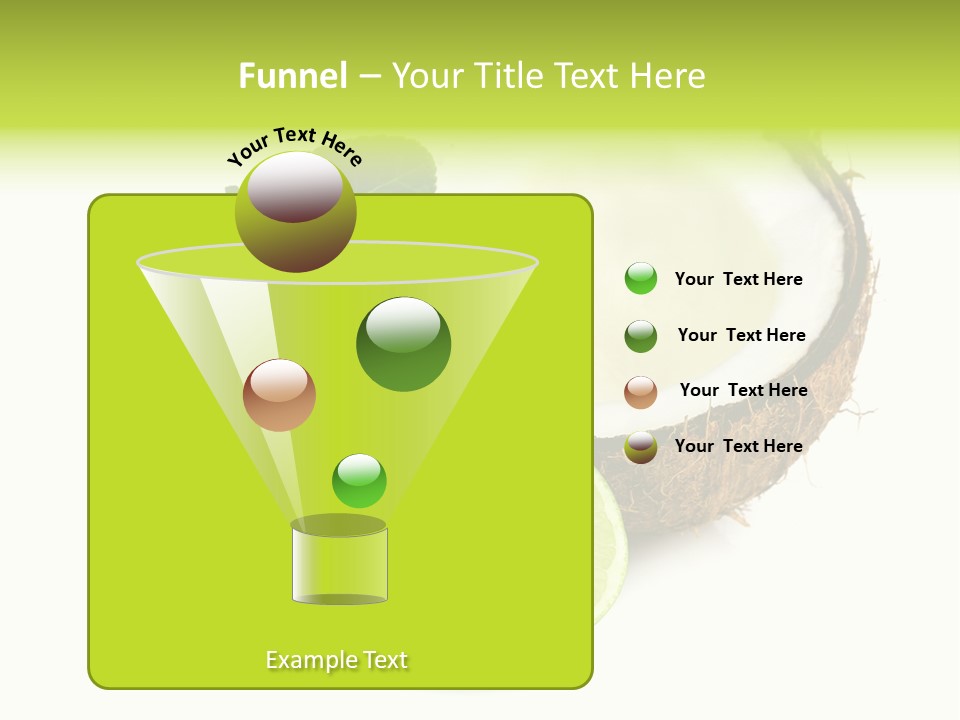 Funnel – Your Title Text Here

Your Text Here

Your Text Here

Your Text Here

Your Text Here

Your Text Here

Example Text